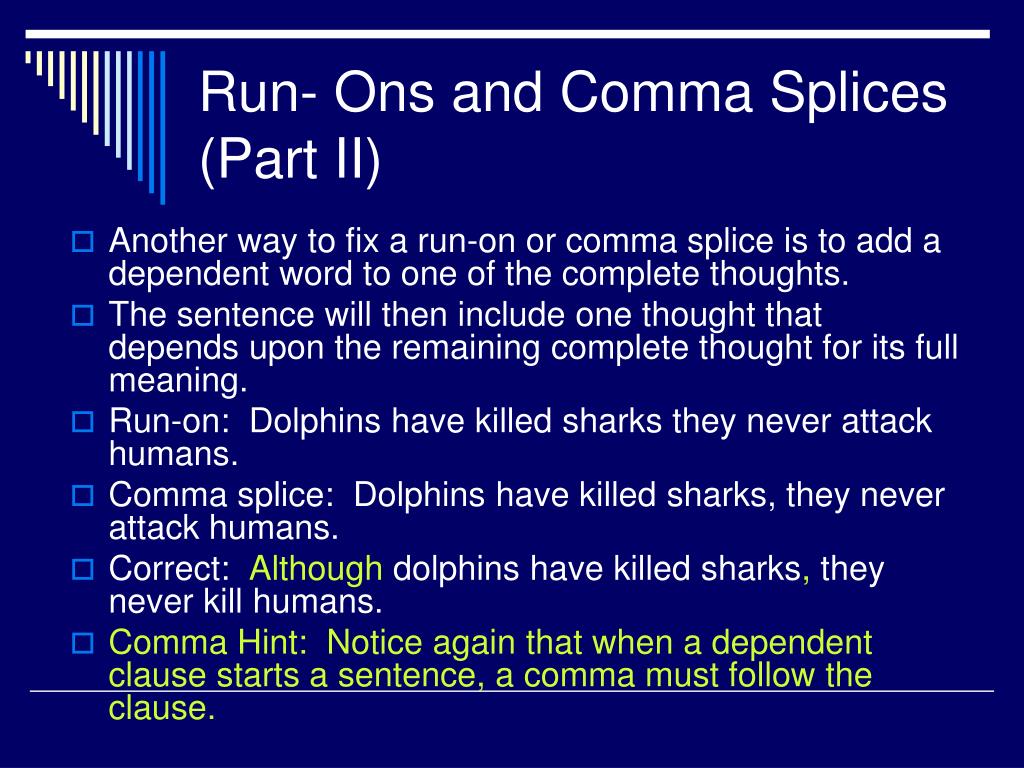 Run- Ons and Comma Splices (Part II)

Another way to fix a run-on or comma splice is to add a dependent word to one of the complete thoughts.

The sentence will then include one thought that depends upon the remaining complete thought for its full meaning.

Run-on: Dolphins have killed sharks they never attack humans.

Comma splice: Dolphins have killed sharks, they never attack humans.

Correct: Although dolphins have killed sharks, they never kill humans.

Comma Hint: Notice again that when a dependent clause starts a sentence, a comma must follow the clause.